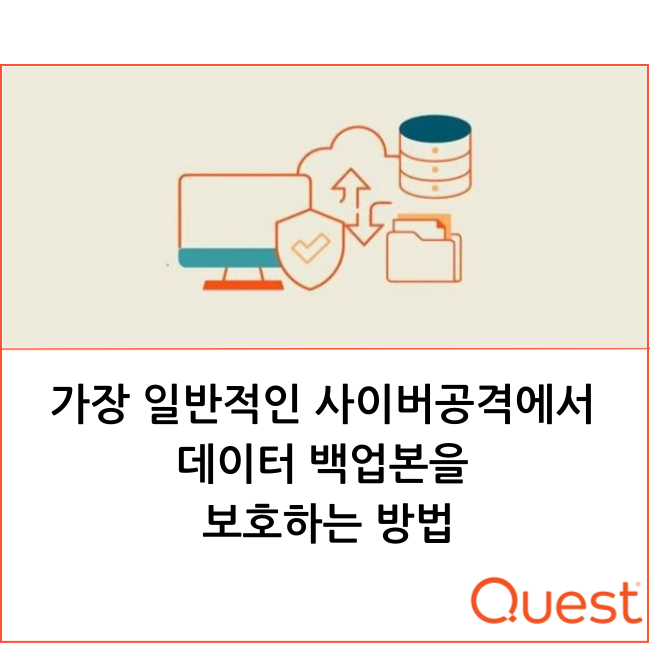 가장 일반적인 사이버공격에서 데이터 백업본을 보호하는 방법

Quest